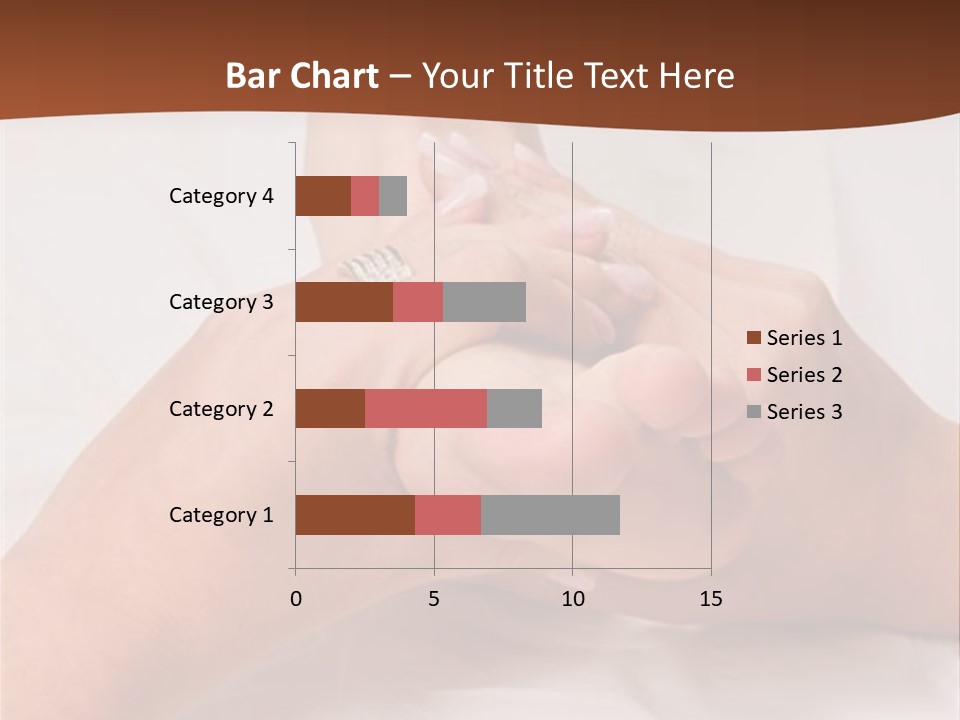 Bar Chart – Your Title Text Here

Category 4
Category 3
Category 2
Category 1

0
5
10
15

Series 1
Series 2
Series 3